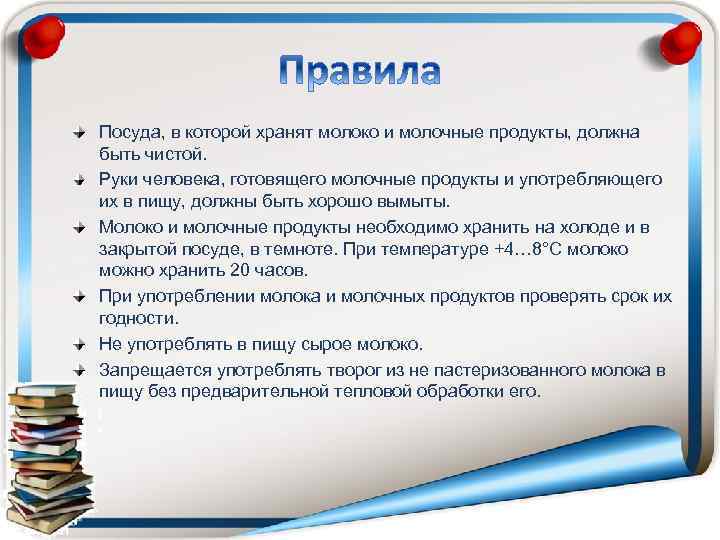 Правила

Посуда, в которой хранят молоко и молочные продукты, должна быть чистой.

Руки человека, готовящего молочные продукты и употребляющего их в пищу, должны быть хорошо вымыты.

Молоко и молочные продукты необходимо хранить на холоде и в закрытой посуде, в темноте. При температуре +4…8°С молоко можно хранить 20 часов.

При употреблении молока и молочных продуктов проверять срок их годности.

Не употреблять в пищу сырое молоко.

Запрещается употреблять творог из не пастеризованного молока в пищу без предварительной тепловой обработки его.